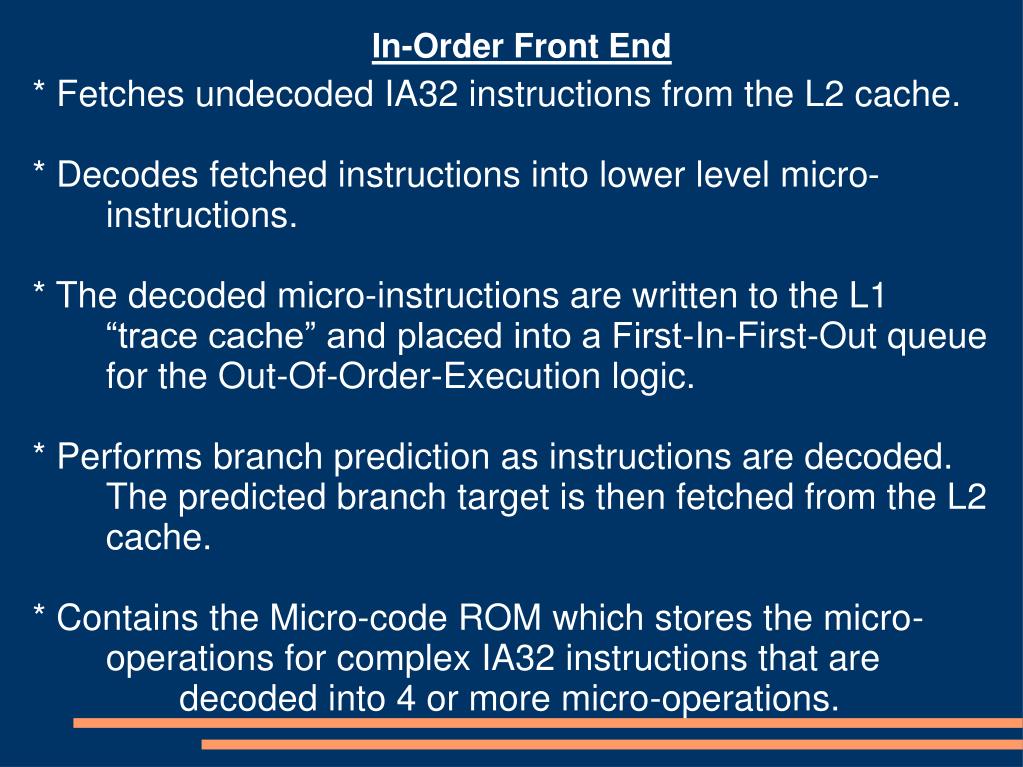 In-Order Front End

* Fetches undecoded IA32 instructions from the L2 cache.

* Decodes fetched instructions into lower level micro-instructions.

* The decoded micro-instructions are written to the L1 “trace cache” and placed into a First-In-First-Out queue for the Out-Of-Order-Execution logic.

* Performs branch prediction as instructions are decoded. The predicted branch target is then fetched from the L2 cache.

* Contains the Micro-code ROM which stores the micro-operations for complex IA32 instructions that are decoded into 4 or more micro-operations.